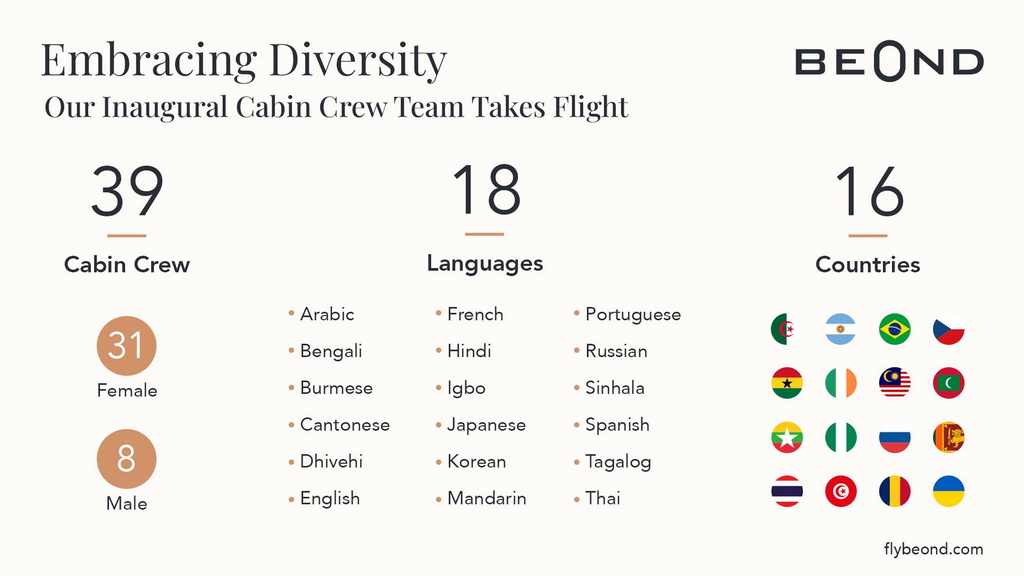 Embracing Diversity

Our Inaugural Cabin Crew Team Takes Flight

BEOND

39

Cabin Crew

31

Female

8

Male

18

Languages

• Arabic
• Bengali
• Burmese
• Cantonese
• Dhivehi
• English

• French
• Hindi
• Igbo
• Japanese
• Korean
• Mandarin

• Portuguese
• Russian
• Sinhala
• Spanish
• Tagalog
• Thai

16

Countries

flybeond.com